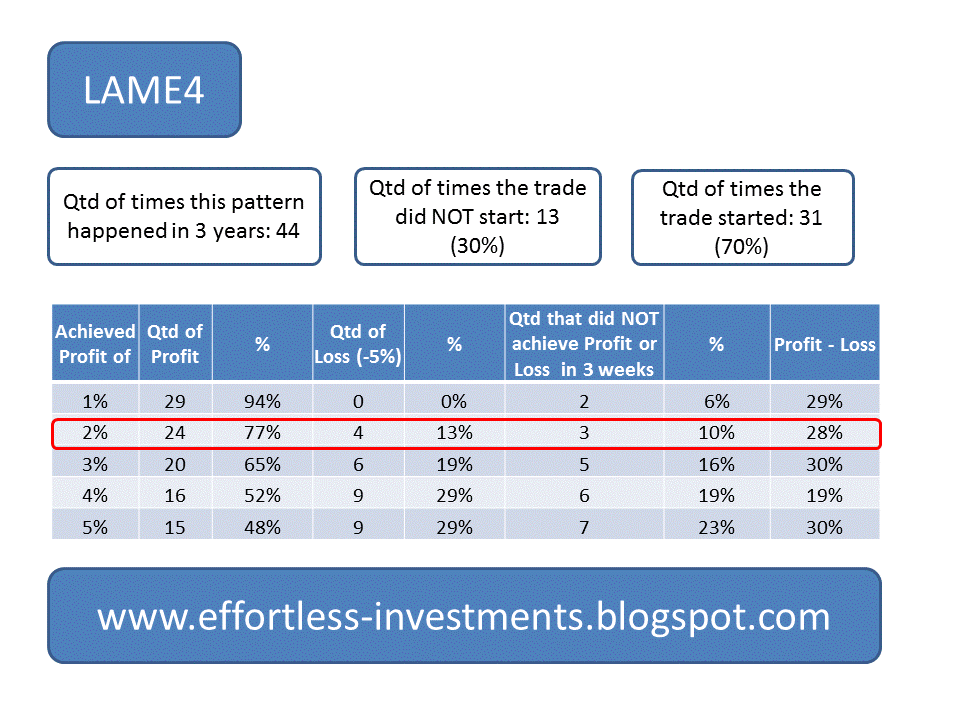 LAME4

Qtd of times this pattern happened in 3 years: 44

Qtd of times the trade did NOT start: 13 (30%)

Qtd of times the trade started: 31 (70%)

| Achieved Profit of | Qtd of Profit | % | Qtd of Loss (-5%) | % | Qtd that did NOT achieve Profit or Loss in 3 weeks | % | Profit - Loss |
|---|---|---|---|---|---|---|---|
| 1% | 29 | 94% | 0 | 0% | 2 | 6% | 29% |
| 2% | 24 | 77% | 4 | 13% | 3 | 10% | 28% |
| 3% | 20 | 65% | 6 | 19% | 5 | 16% | 30% |
| 4% | 16 | 52% | 9 | 29% | 6 | 19% | 19% |
| 5% | 15 | 48% | 9 | 29% | 7 | 23% | 30% |

www.effortless-investments.blogspot.com